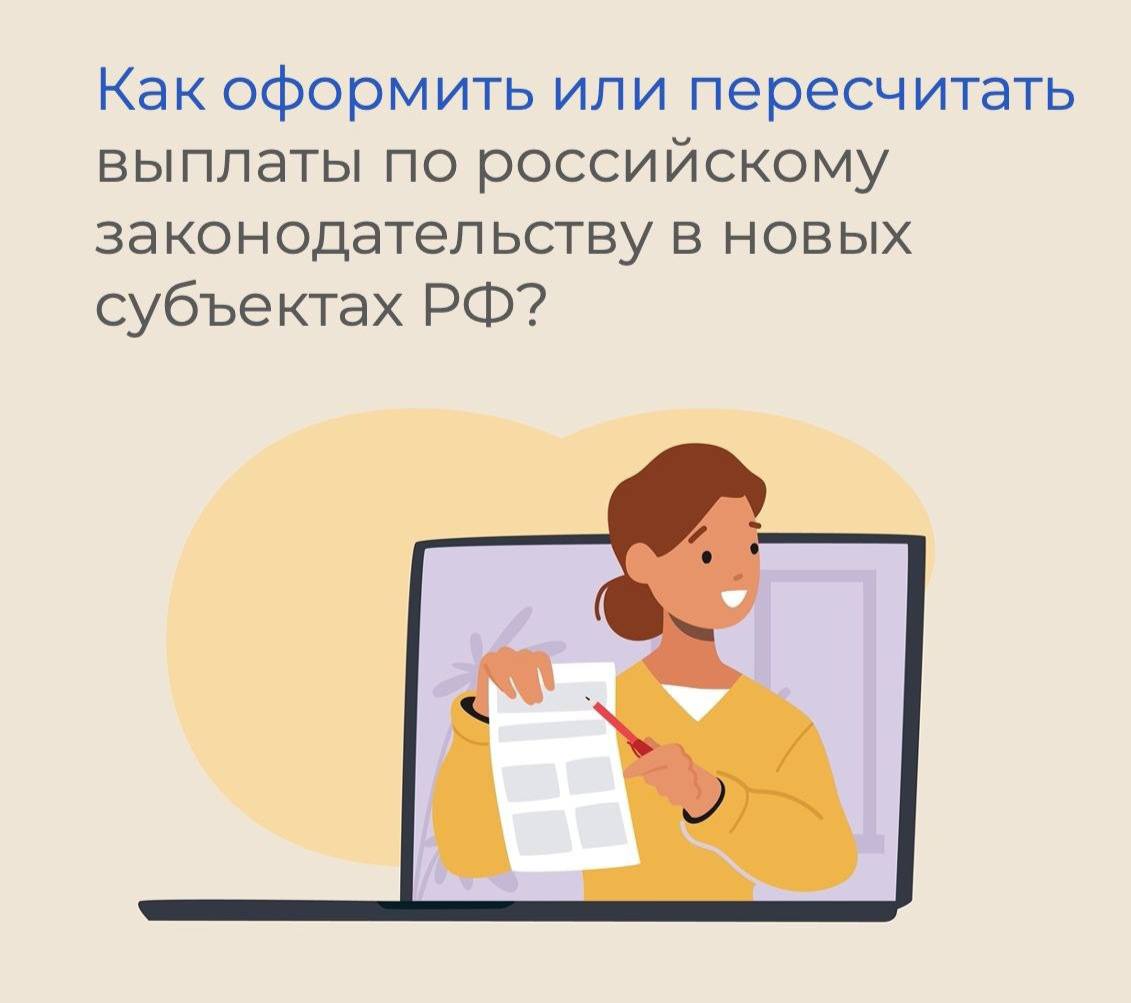 Как оформить или пересчитать выплаты по российскому законодательству в новых субъектах РФ?